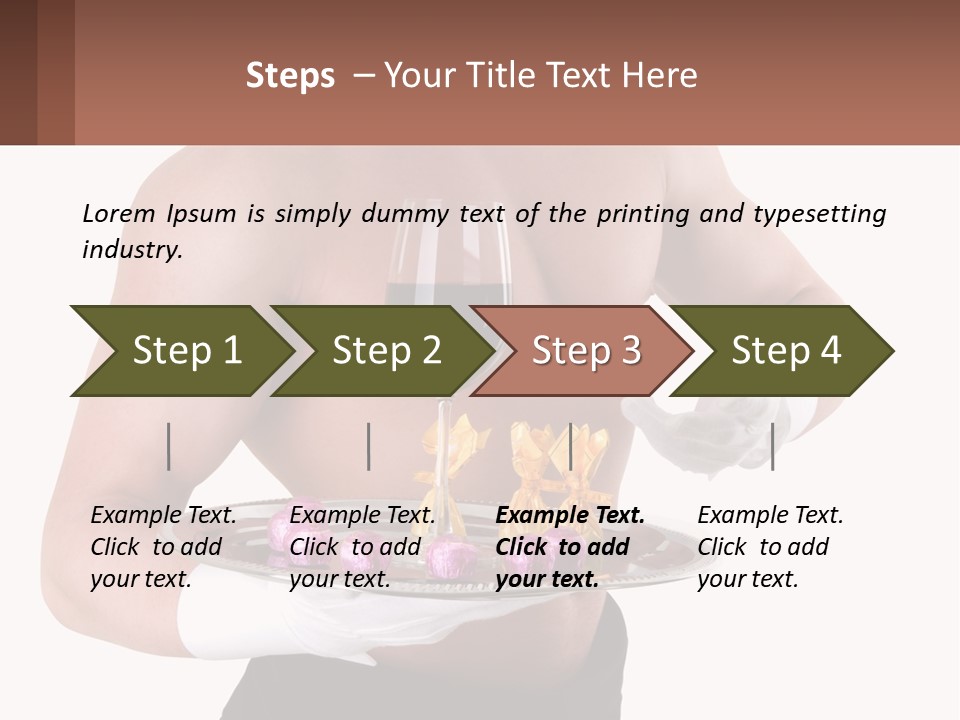 Steps – Your Title Text Here

Lorem Ipsum is simply dummy text of the printing and typesetting industry.

Step 1

Step 2

Step 3

Step 4

Example Text. Click to add your text.

Example Text. Click to add your text.

Example Text. Click to add your text.

Example Text. Click to add your text.